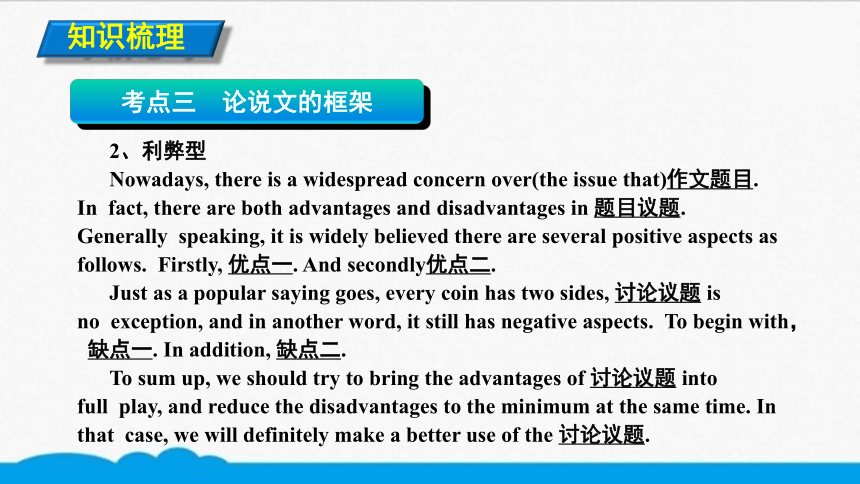 知识梳理

考点三　论说文的框架

2、利弊型

Nowadays, there is a widespread concern over(the issue that)作文题目. In fact, there are both advantages and disadvantages in 题目议题. Generally speaking, it is widely believed there are several positive aspects as follows. Firstly, 优点一. And secondly优点二.

Just as a popular saying goes, every coin has two sides, 讨论议题 is no exception, and in another word, it still has negative aspects. To begin with, 缺点一. In addition, 缺点二.

To sum up, we should try to bring the advantages of 讨论议题 into full play, and reduce the disadvantages to the minimum at the same time. In that case, we will definitely make a better use of the 讨论议题.